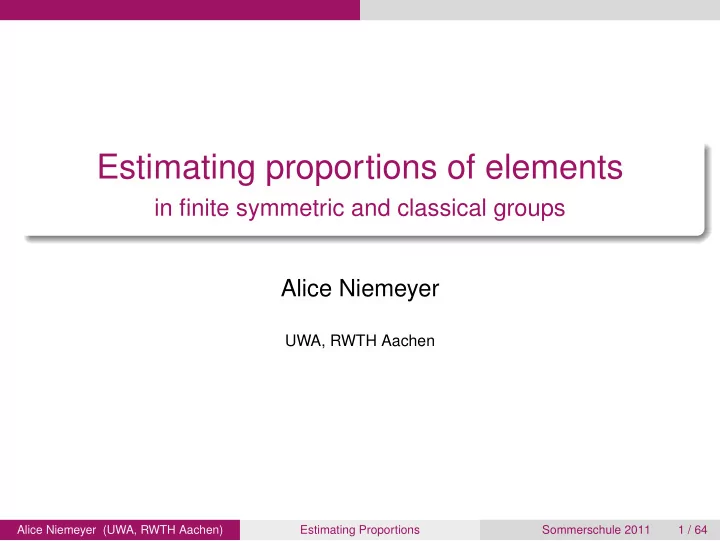 Estimating proportions of elements
in finite symmetric and classical groups

Alice Niemeyer

UWA, RWTH Aachen

Alice Niemeyer (UWA, RWTH Aachen) Estimating Proportions Sommerschule 2011 1 / 64